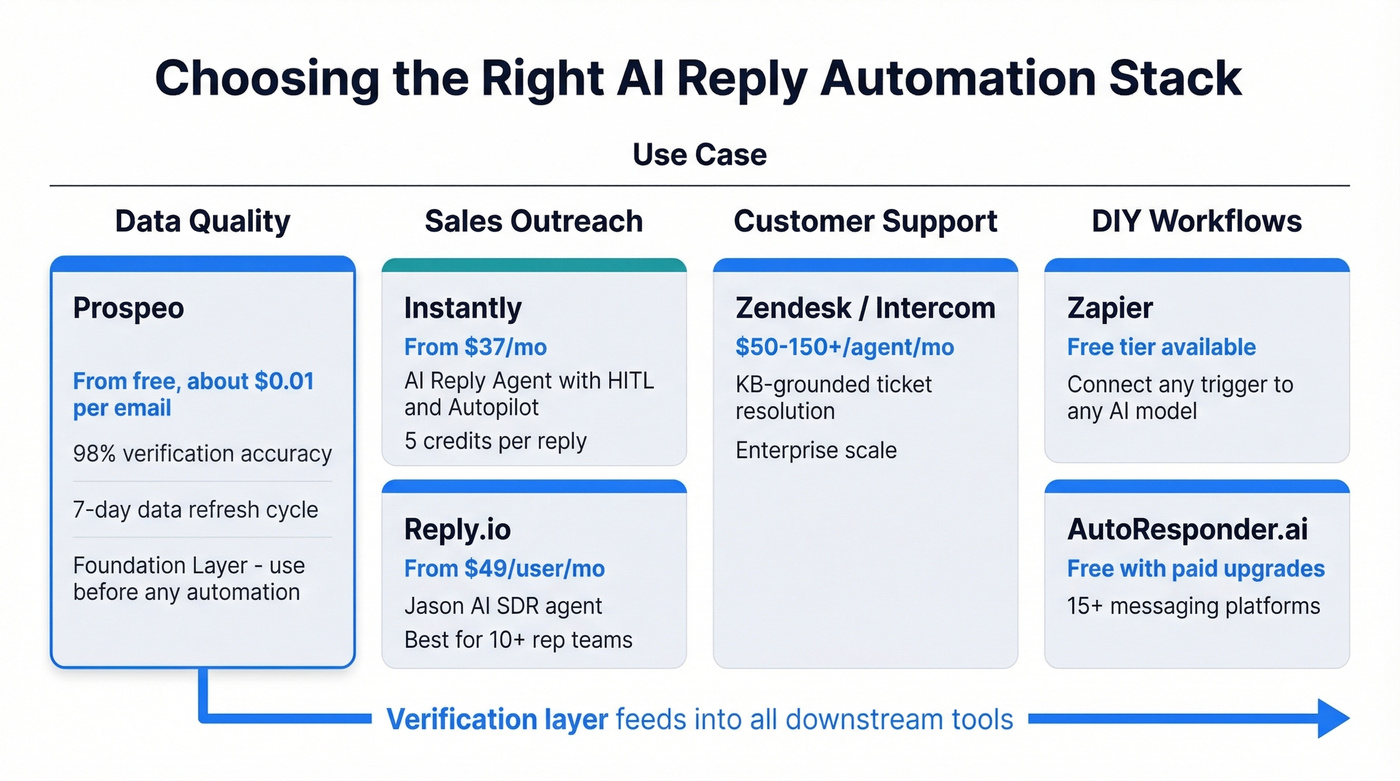 Choosing the Right AI Reply Automation Stack

Use Case

Data Quality

Prospeo

From free, about $0.01 per email

98% verification accuracy

7-day data refresh cycle

Foundation Layer - use before any automation

Sales Outreach

Instantly

From $37/mo

AI Reply Agent with HITL and Autopilot

5 credits per reply

Reply.io

From $49/user/mo

Jason AI SDR agent

Best for 10+ rep teams

Customer Support

Zendesk / Intercom

$50-150+/agent/mo

KB-grounded ticket resolution

Enterprise scale

DIY Workflows

Zapier

Free tier available

Connect any trigger to any AI model

AutoResponder.ai

Free with paid upgrades

15+ messaging platforms

Verification layer feeds into all downstream tools